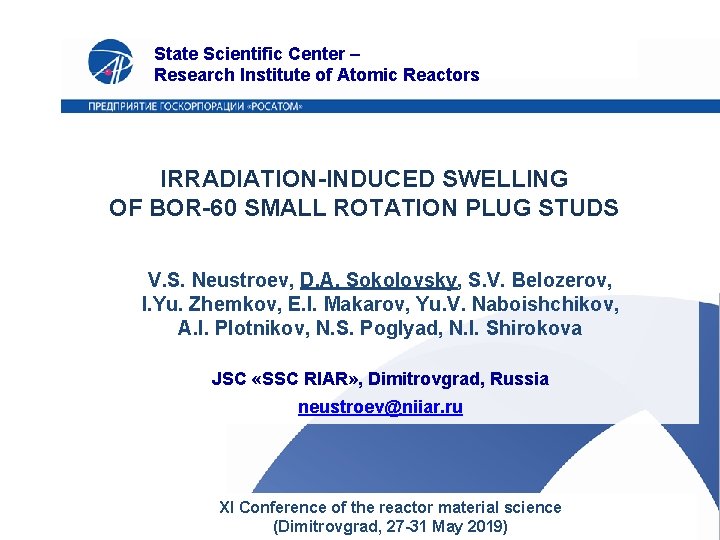 State Scientific Center –
Research Institute of Atomic Reactors

ПРЕДПРИЯТИЕ ГОСКОРПОРАЦИИ «РОСАТОМ»

IRRADIATION-INDUCED SWELLING
OF BOR-60 SMALL ROTATION PLUG STUDS

V.S. Neustroev, D.A. Sokolovsky, S.V. Belozerov, I.Yu. Zhemkov, E.I. Makarov, Yu.V. Naboishchikov, A.I. Plotnikov, N.S. Poglyad, N.I. Shirokova

JSC «SSC RIAR», Dimitrovgrad, Russia

neustroev@niiar.ru

XI Conference of the reactor material science
(Dimitrovgrad, 27-31 May 2019)